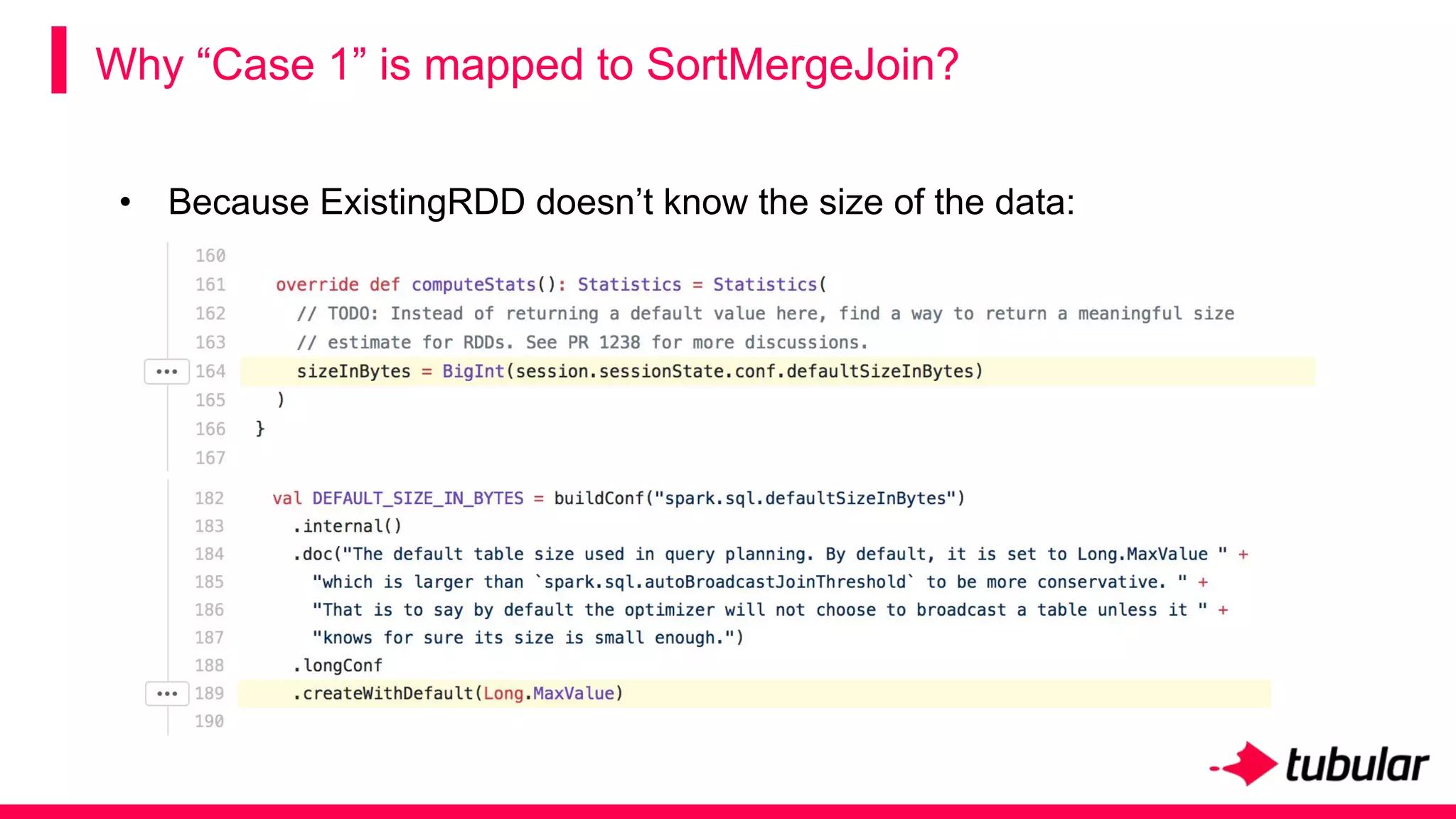 Why “Case 1” is mapped to SortMergeJoin?

• Because ExistingRDD doesn’t know the size of the data:

160
161 override def computeStats(): Statistics = Statistics(
162 // TODO: Instead of returning a default value here, find a way to return a meaningful size
163 // estimate for RDDs. See PR 1238 for more discussions.
••• 164 sizeInBytes = BigInt(session.sessionState.conf.defaultSizeInBytes)
165 )
166 }
167

182 val DEFAULT_SIZE_IN_BYTES = buildConf("spark.sql.defaultSizeInBytes")
183 .internal()
184 .doc("The default table size used in query planning. By default, it is set to Long.MaxValue " +
185 "which is larger than `spark.sql.autoBroadcastJoinThreshold` to be more conservative. " +
186 "That is to say by default the optimizer will not choose to broadcast a table unless it " +
187 "knows for sure its size is small enough.")
188 .longConf
••• 189 .createWithDefault(Long.MaxValue)
190

tubular